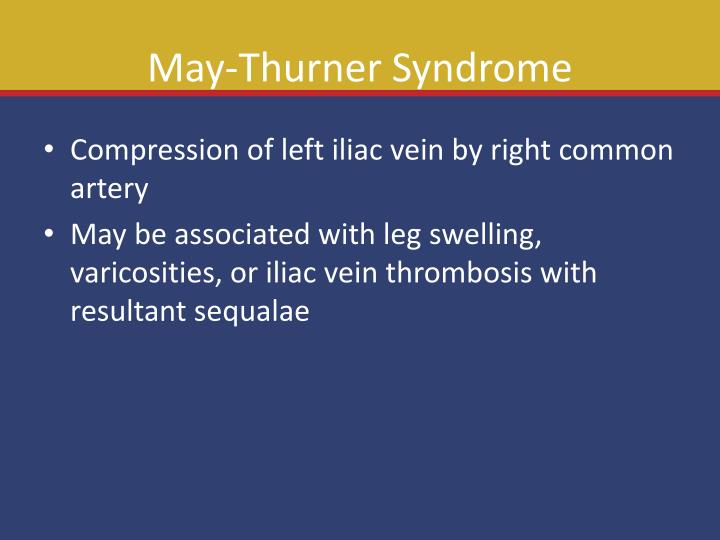 May-Thurner Syndrome

• Compression of left iliac vein by right common artery

• May be associated with leg swelling, varicosities, or iliac vein thrombosis with resultant sequalae